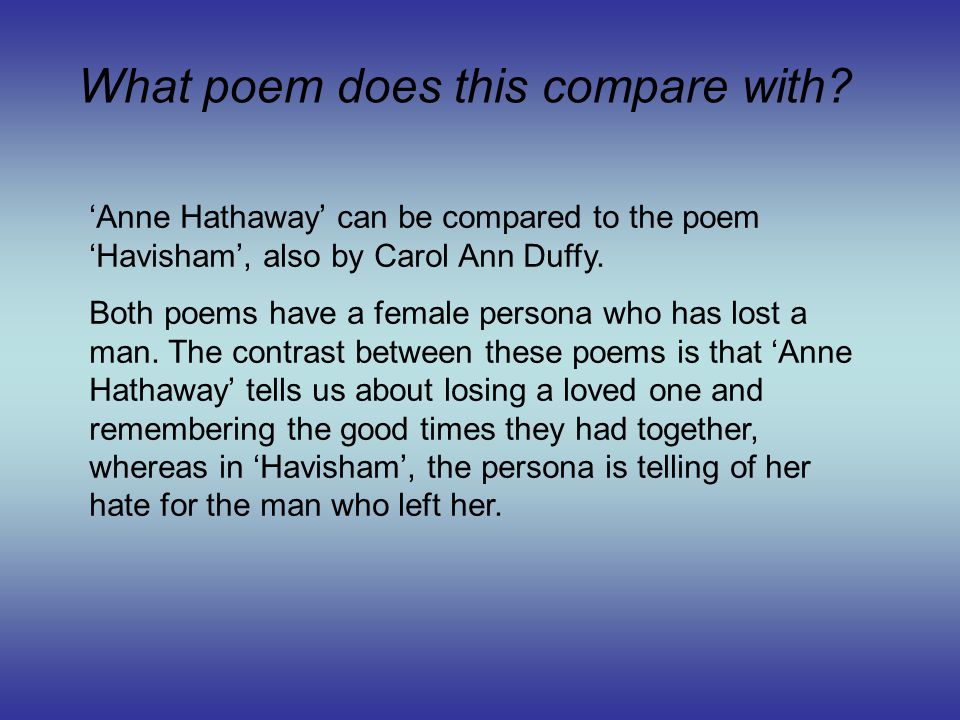 What poem does this compare with?

‘Anne Hathaway’ can be compared to the poem ‘Havisham’, also by Carol Ann Duffy.

Both poems have a female persona who has lost a man. The contrast between these poems is that ‘Anne Hathaway’ tells us about losing a loved one and remembering the good times they had together, whereas in ‘Havisham’, the persona is telling of her hate for the man who left her.